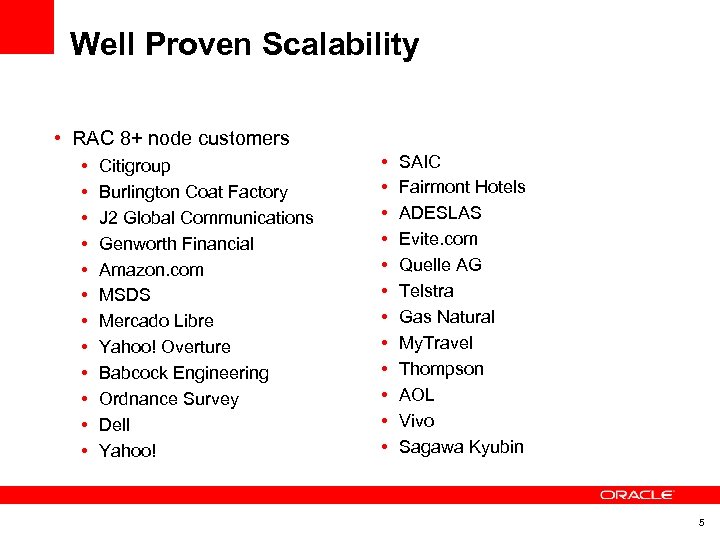 Well Proven Scalability

• RAC 8+ node customers
  • Citigroup
  • Burlington Coat Factory
  • J2 Global Communications
  • Genworth Financial
  • Amazon.com
  • MSDS
  • Mercado Libre
  • Yahoo! Overture
  • Babcock Engineering
  • Ordnance Survey
  • Dell
  • Yahoo!

• SAIC
• Fairmont Hotels
• ADESLAS
• Evite.com
• Quelle AG
• Telstra
• Gas Natural
• MyTravel
• Thompson
• AOL
• Vivo
• Sagawa Kyubin

ORACLE

5